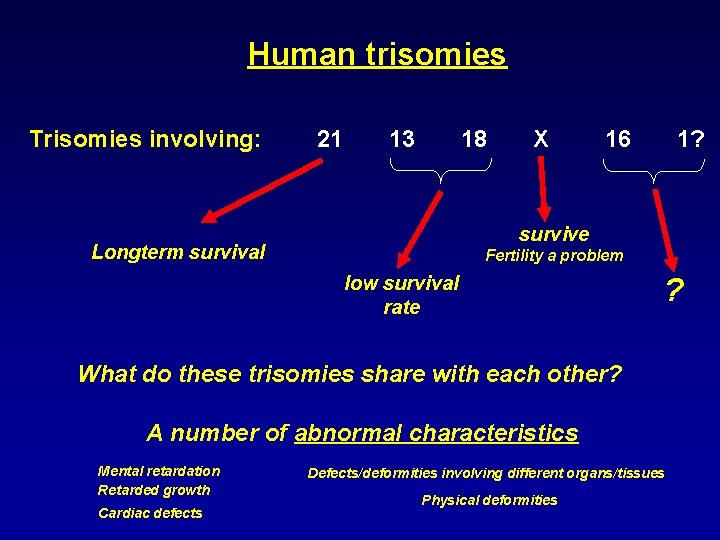 Human trisomies

Trisomies involving: 21 13 18 X 16 1?

Longterm survival

low survival rate

survive
Fertility a problem

?

What do these trisomies share with each other?

A number of abnormal characteristics

Mental retardation
Retarded growth
Cardiac defects

Defects/deformities involving different organs/tissues

Physical deformities